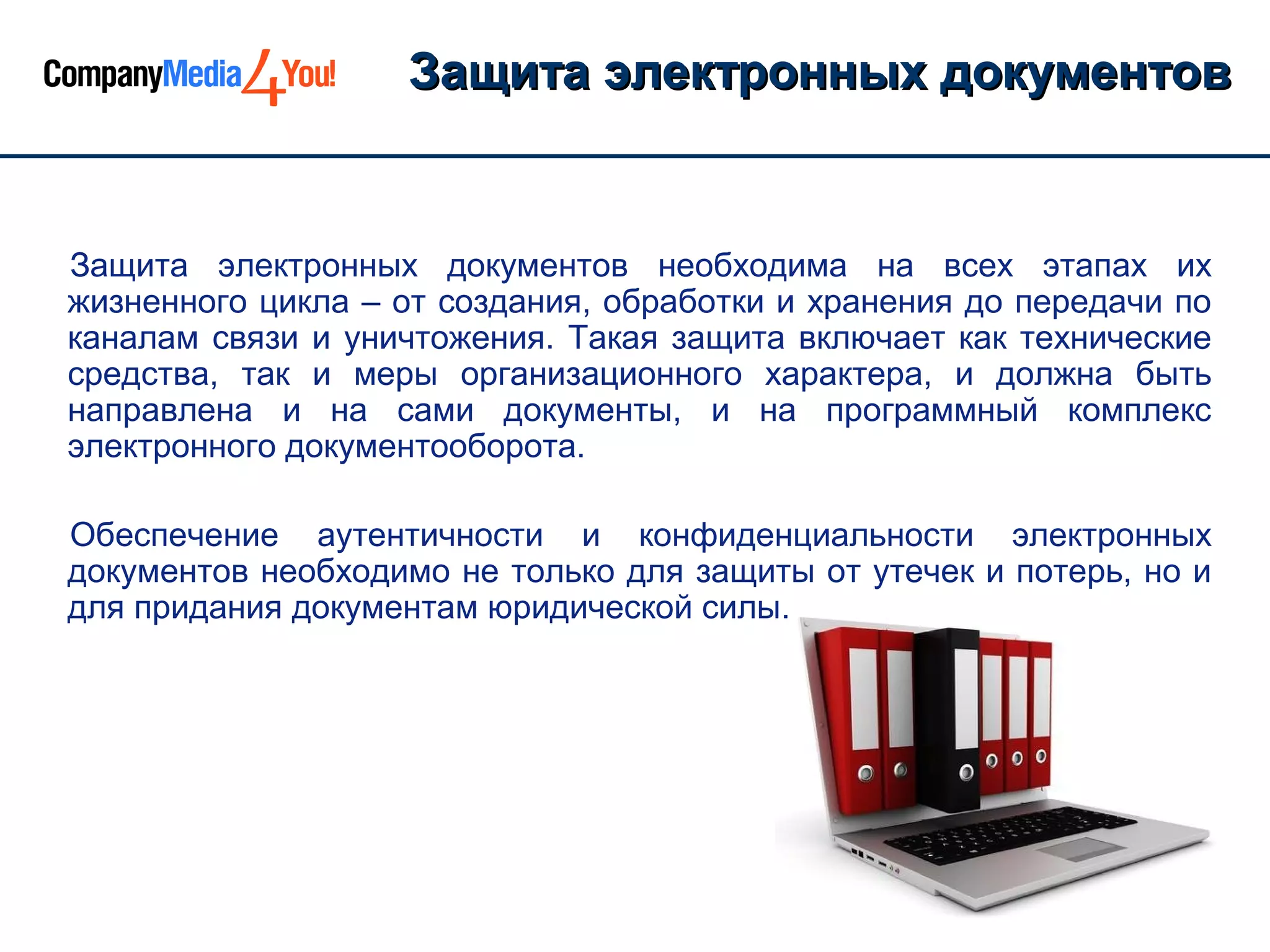 CompanyMedia4You!

Защита электронных документов

Защита электронных документов необходима на всех этапах их жизненного цикла – от создания, обработки и хранения до передачи по каналам связи и уничтожения. Такая защита включает как технические средства, так и меры организационного характера, и должна быть направлена и на сами документы, и на программный комплекс электронного документооборота.

Обеспечение аутентичности и конфиденциальности электронных документов необходимо не только для защиты от утечек и потерь, но и для придания документам юридической силы.